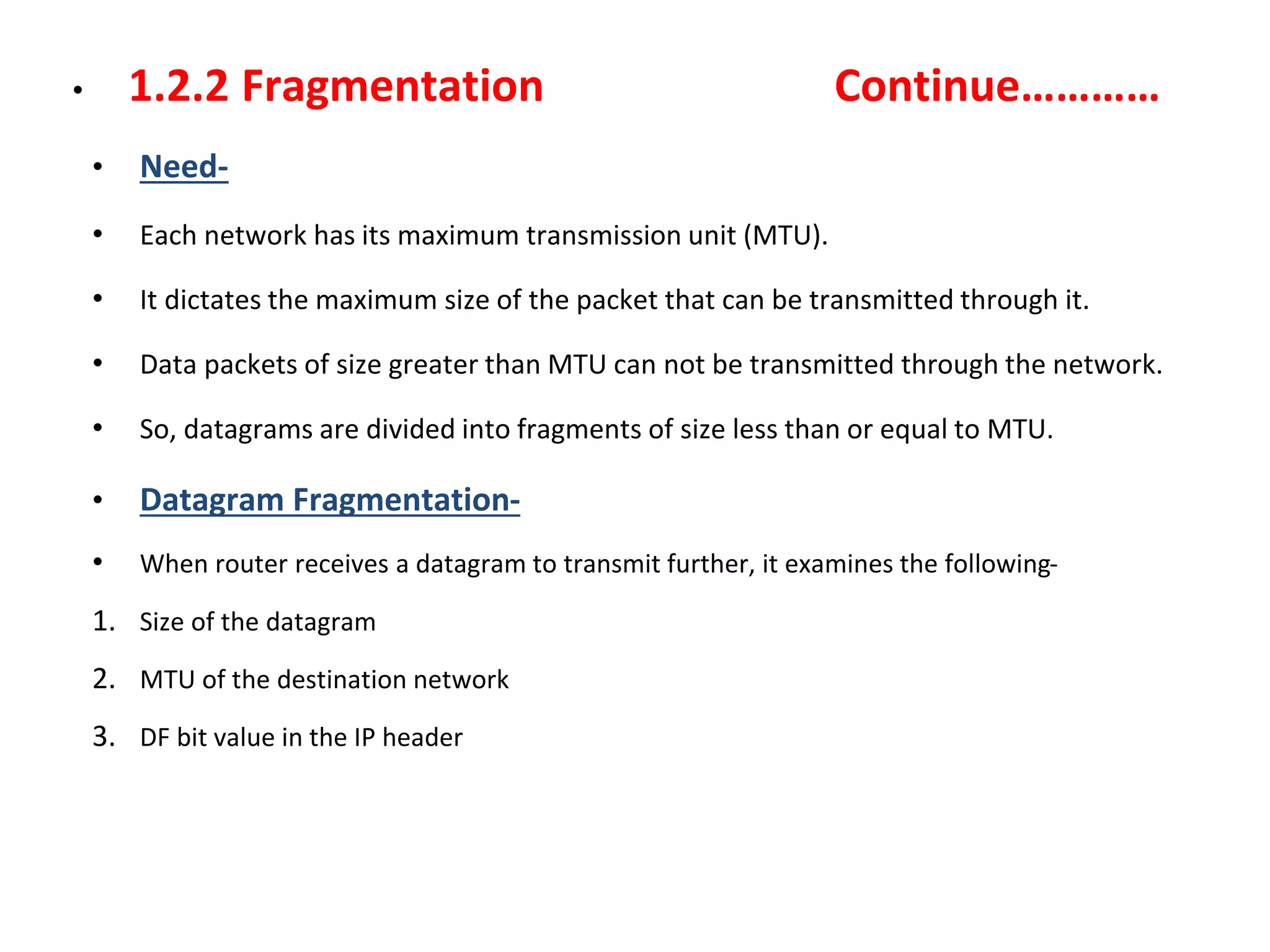 • 1.2.2 Fragmentation Continue…………

• Need-

• Each network has its maximum transmission unit (MTU).

• It dictates the maximum size of the packet that can be transmitted through it.

• Data packets of size greater than MTU can not be transmitted through the network.

• So, datagrams are divided into fragments of size less than or equal to MTU.

• Datagram Fragmentation-

• When router receives a datagram to transmit further, it examines the following-

1. Size of the datagram

2. MTU of the destination network

3. DF bit value in the IP header